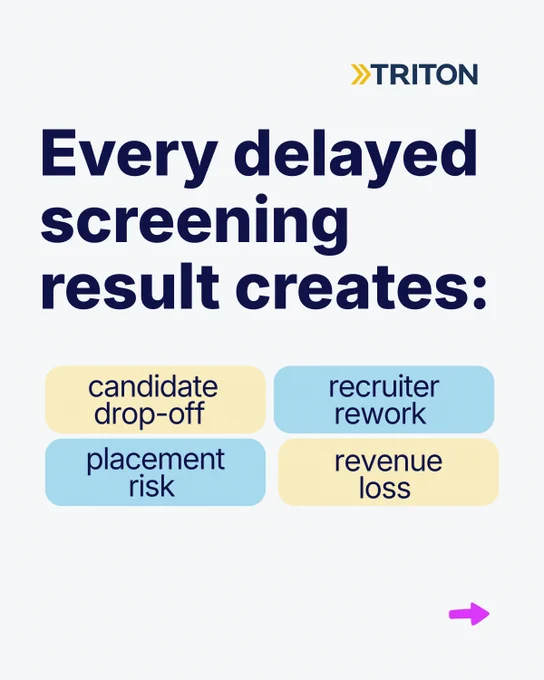 TRITON

Every delayed screening result creates:

candidate drop-off

recruiter rework

placement risk

revenue loss